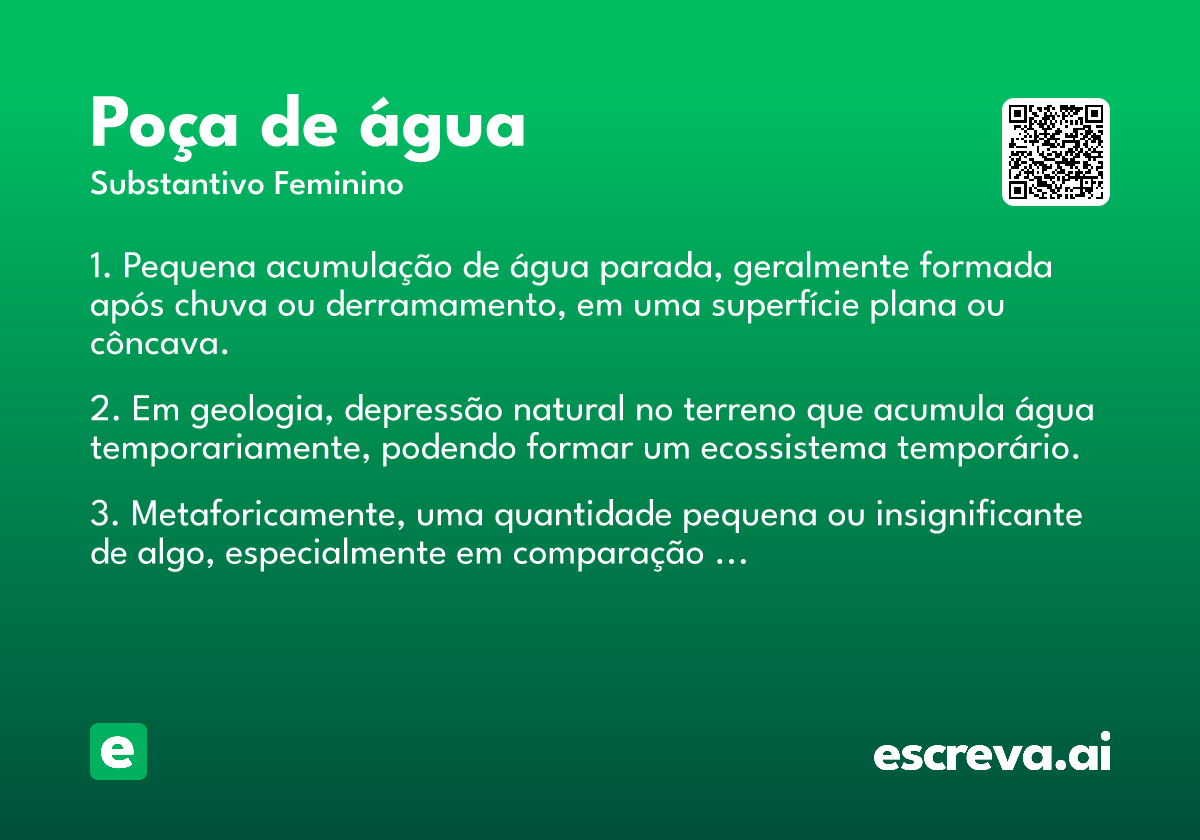 Poça de água
Substantivo Feminino

1. Pequena acumulação de água parada, geralmente formada após chuva ou derramamento, em uma superfície plana ou côncava.

2. Em geologia, depressão natural no terreno que acumula água temporariamente, podendo formar um ecossistema temporário.

3. Metaforicamente, uma quantidade pequena ou insignificante de algo, especialmente em comparação ...

e

escreva.ai